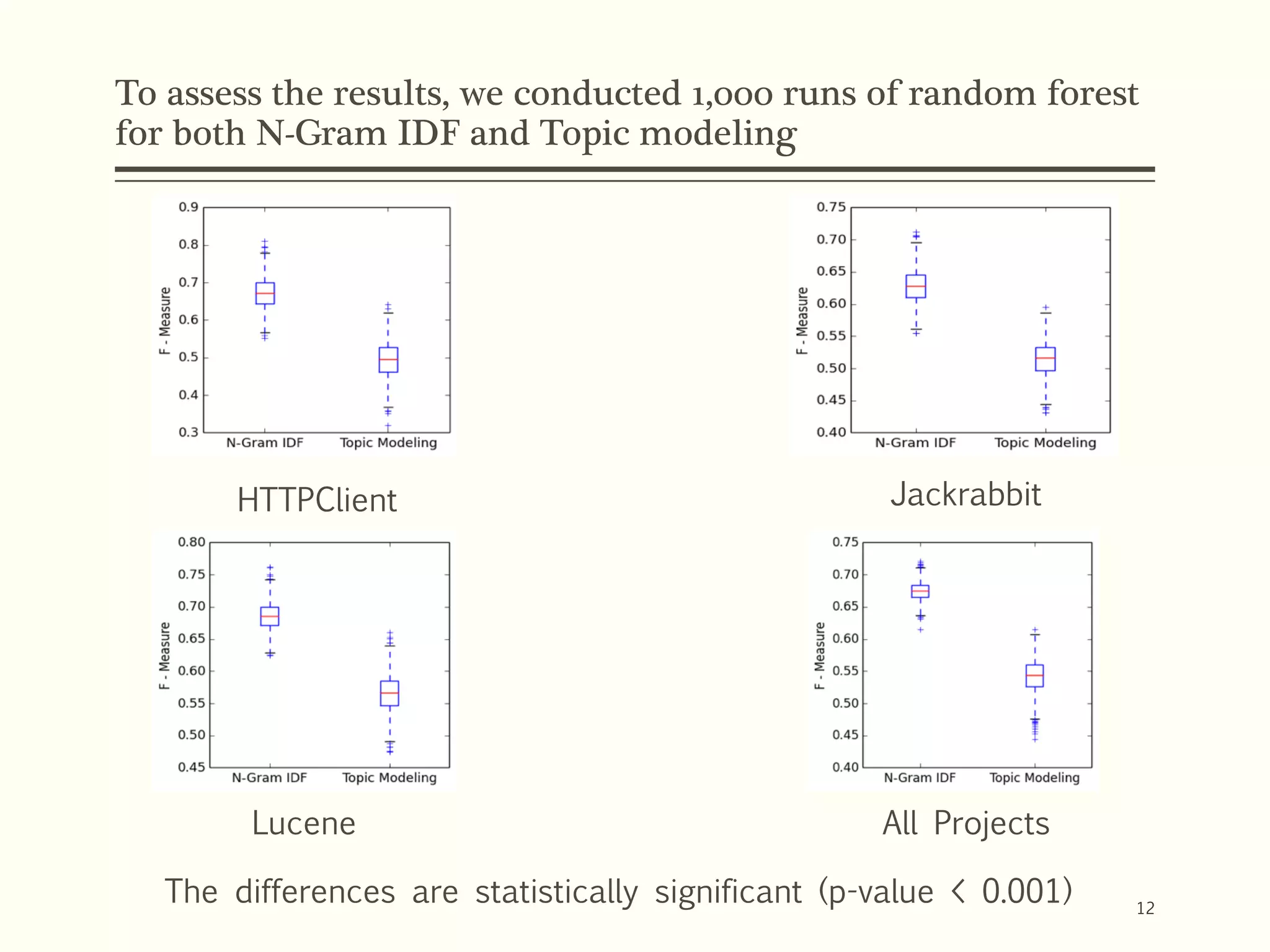 To assess the results, we conducted 1,000 runs of random forest for both N-Gram IDF and Topic modeling

0.9
0.8
0.7
0.6
0.5
0.4
0.3
F - Measure
N-Gram IDF
Topic Modeling

HTTPClient

0.75
0.70
0.65
0.60
0.55
0.50
0.45
0.40
F - Measure
N-Gram IDF
Topic Modeling

Jackrabbit

0.80
0.75
0.70
0.65
0.60
0.55
0.50
0.45
F - Measure
N-Gram IDF
Topic Modeling

Lucene

0.75
0.70
0.65
0.60
0.55
0.50
0.45
0.40
F - Measure
N-Gram IDF
Topic Modeling

All Projects

The differences are statistically significant (p-value < 0.001)

12